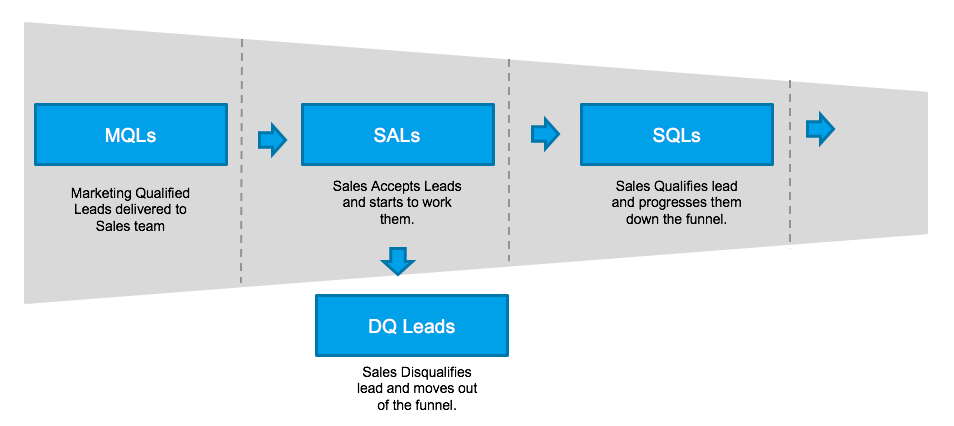 MQLs

Marketing Qualified Leads delivered to Sales team

SALs

Sales Accepts Leads and starts to work them.

SQLs

Sales Qualifies lead and progresses them down the funnel.

DQ Leads

Sales Disqualifies lead and moves out of the funnel.